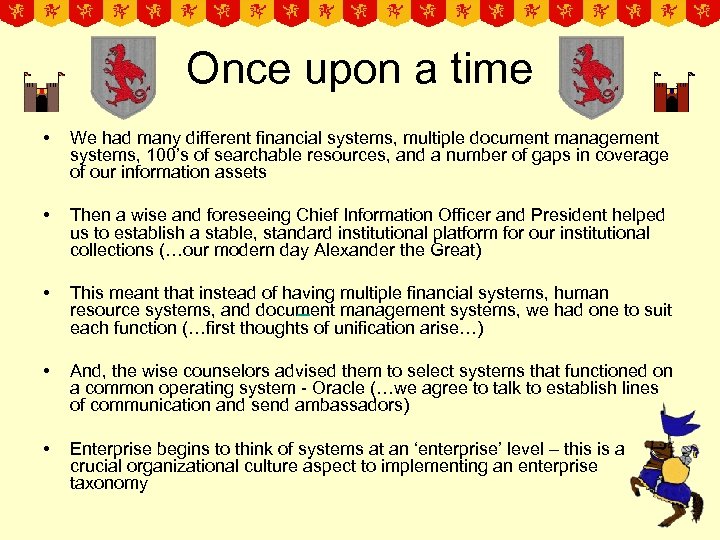 Once upon a time

• We had many different financial systems, multiple document management systems, 100's of searchable resources, and a number of gaps in coverage of our information assets

• Then a wise and foreseeing Chief Information Officer and President helped us to establish a stable, standard institutional platform for our institutional collections (…our modern day Alexander the Great)

• This meant that instead of having multiple financial systems, human resource systems, and document management systems, we had one to suit each function (…first thoughts of unification arise…)

• And, the wise counselors advised them to select systems that functioned on a common operating system - Oracle (…we agree to talk to establish lines of communication and send ambassadors)

• Enterprise begins to think of systems at an 'enterprise' level – this is a crucial organizational culture aspect to implementing an enterprise taxonomy